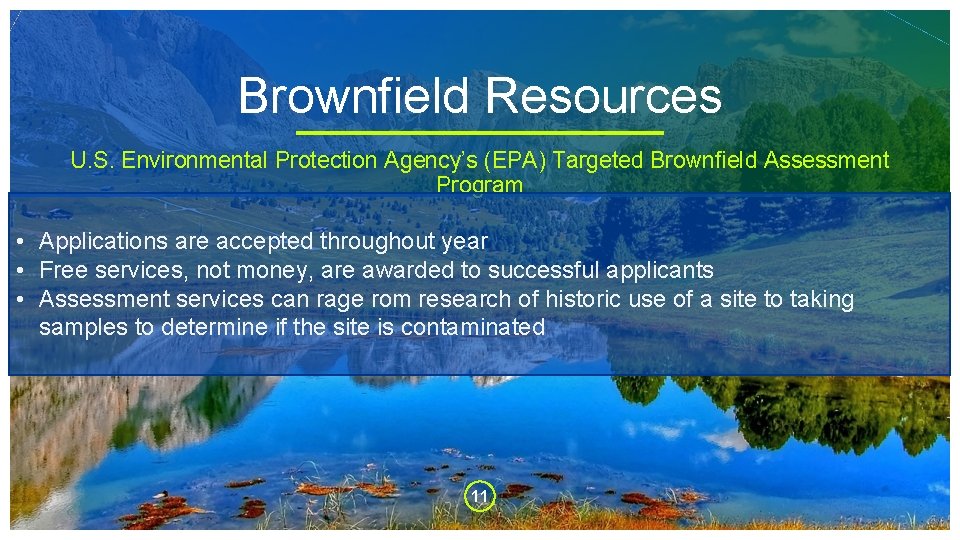 Brownfield Resources

U.S. Environmental Protection Agency's (EPA) Targeted Brownfield Assessment Program

• Applications are accepted throughout year
• Free services, not money, are awarded to successful applicants
• Assessment services can rage rom research of historic use of a site to taking samples to determine if the site is contaminated

11